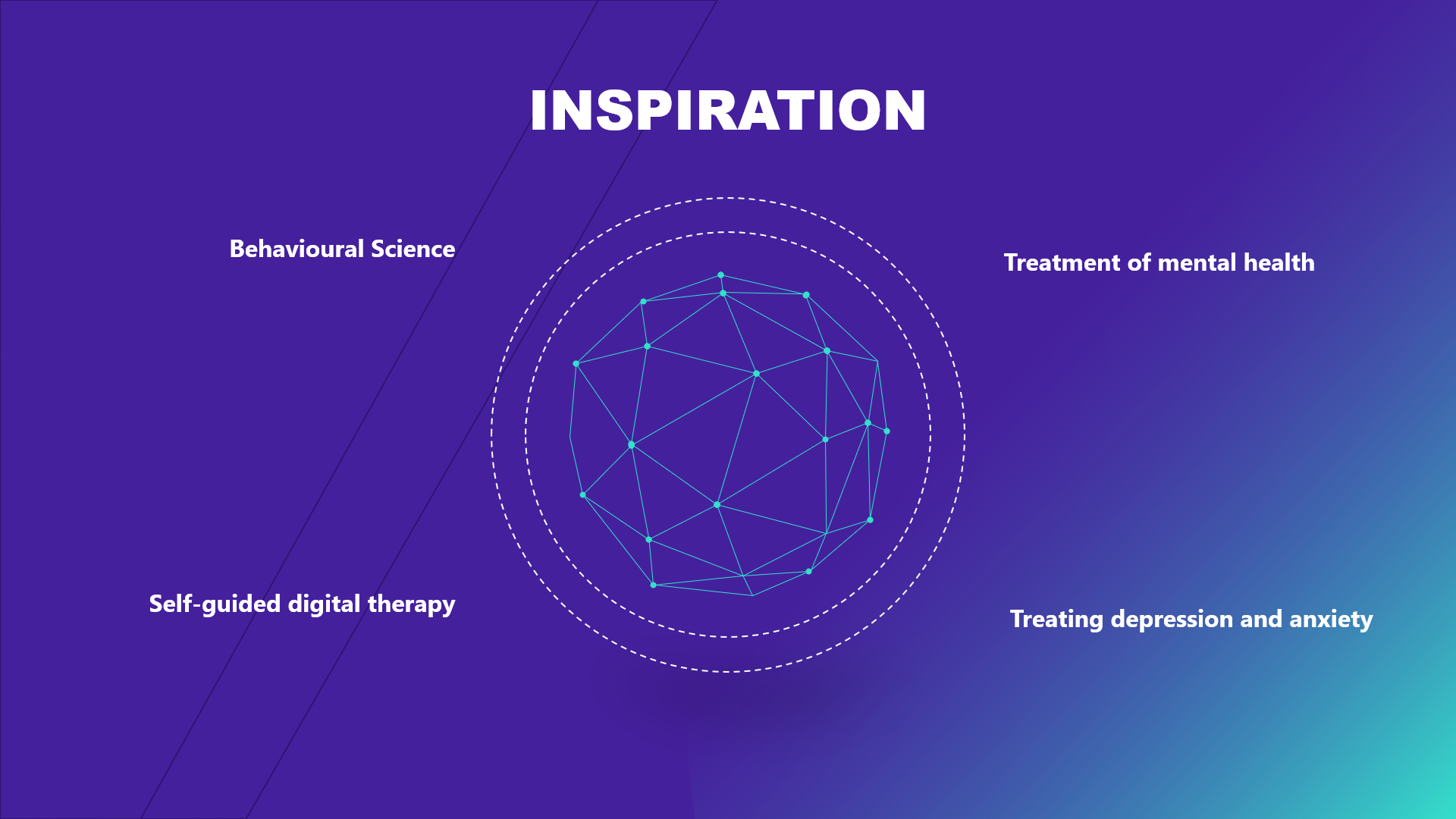 INSPIRATION

Behavioural Science

Treatment of mental health

Self-guided digital therapy

Treating depression and anxiety